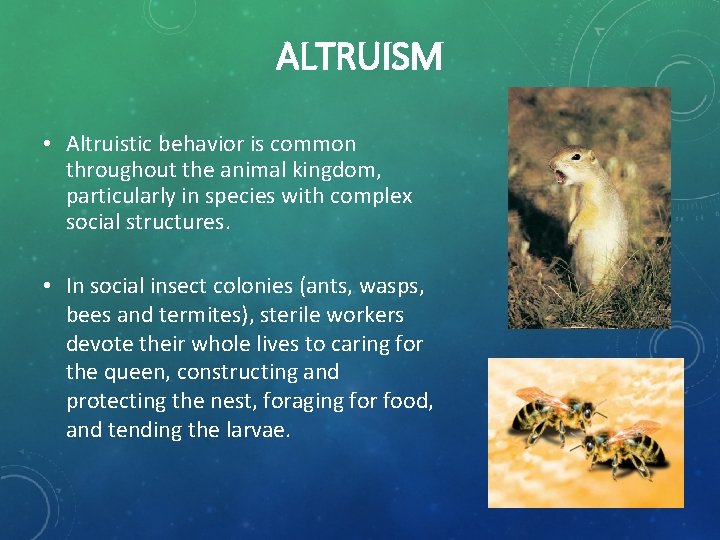 ALTRUISM

• Altruistic behavior is common throughout the animal kingdom, particularly in species with complex social structures.

• In social insect colonies (ants, wasps, bees and termites), sterile workers devote their whole lives to caring for the queen, constructing and protecting the nest, foraging for food, and tending the larvae.